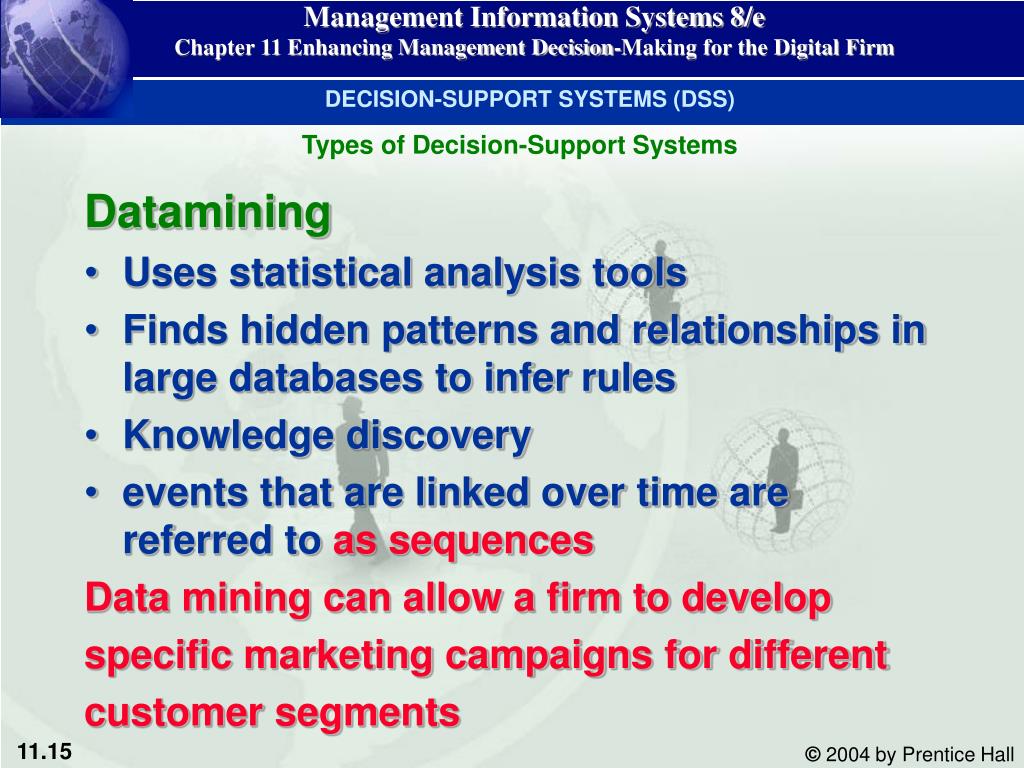 Management Information Systems 8/e
Chapter 11 Enhancing Management Decision-Making for the Digital Firm

DECISION-SUPPORT SYSTEMS (DSS)

Types of Decision-Support Systems

Datamining

• Uses statistical analysis tools
• Finds hidden patterns and relationships in large databases to infer rules
• Knowledge discovery
• events that are linked over time are referred to as sequences

Data mining can allow a firm to develop specific marketing campaigns for different customer segments

11.15

© 2004 by Prentice Hall